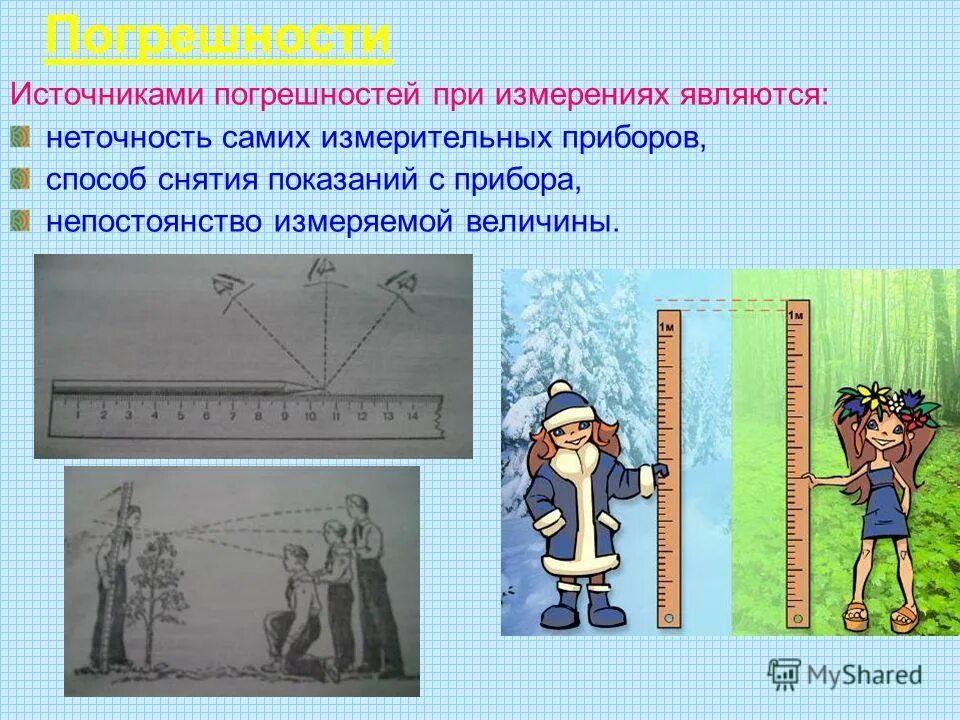 Погрешности

Источниками погрешностей при измерениях являются:

неточность самих измерительных приборов,

способ снятия показаний с прибора,

непостоянство измеряемой величины.

1 2 3 4 5 6 7 8 9 10 11 12 13 14

1м

1м

MyShared